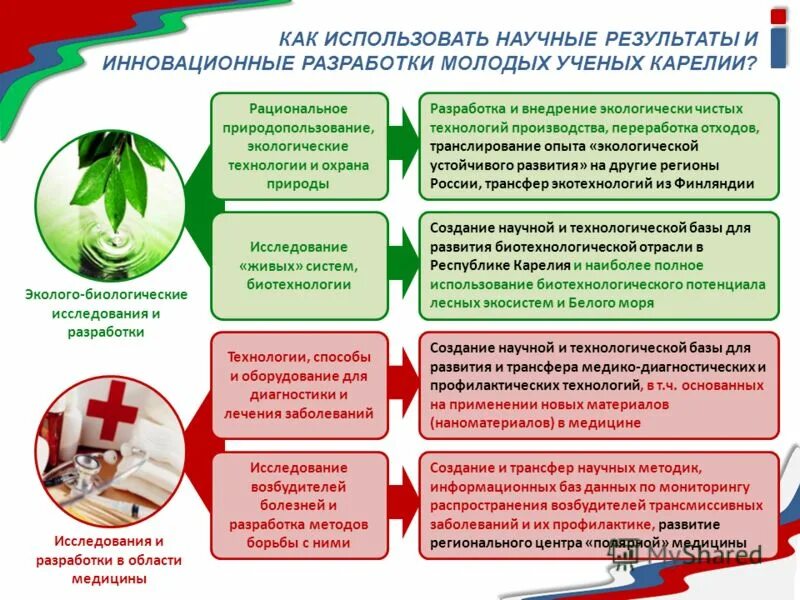 КАК ИСПОЛЬЗОВАТЬ НАУЧНЫЕ РЕЗУЛЬТАТЫ И ИННОВАЦИОННЫЕ РАЗРАБОТКИ МОЛОДЫХ УЧЕНЫХ КАРЕЛИИ?

Эколого-биологические исследования и разработки

Рациональное природопользование, экологические технологии и охрана природы

Разработка и внедрение экологически чистых технологий производства, переработка отходов, транслирование опыта «экологической устойчивого развития» на другие регионы России, трансфер экотехнологий из Финляндии

Исследование «живых» систем, биотехнологии

Создание научной и технологической базы для развития биотехнологической отрасли в Республике Карелия и наиболее полное использование биотехнологического потенциала лесных экосистем и Белого моря

Исследования и разработки в области медицины

Технологии, способы и оборудование для диагностики и лечения заболеваний

Создание научной и технологической базы для развития и трансфера медико-диагностических и профилактических технологий, в т.ч. основанных на применении новых материалов (наноматериалов) в медицине

Исследование возбудителей болезней и разработка методов борьбы с ними

Создание и трансфер научных методик, информационных баз данных по мониторингу распространения возбудителей трансмиссивных заболеваний и их профилактике, развитие регионального центра «полярной» медицины

MyShared